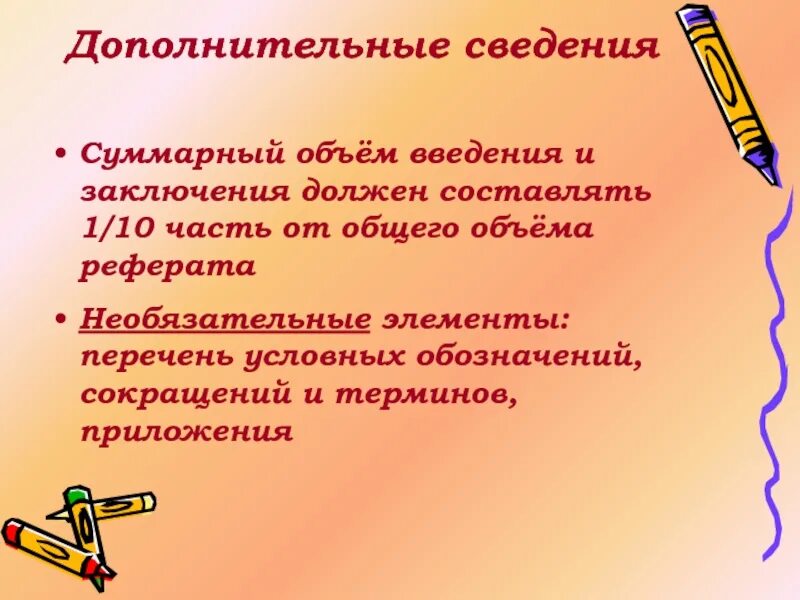 Дополнительные сведения

• Суммарный объём введения и заключения должен составлять 1/10 часть от общего объёма реферата

• Необязательные элементы: перечень условных обозначений, сокращений и терминов, приложения